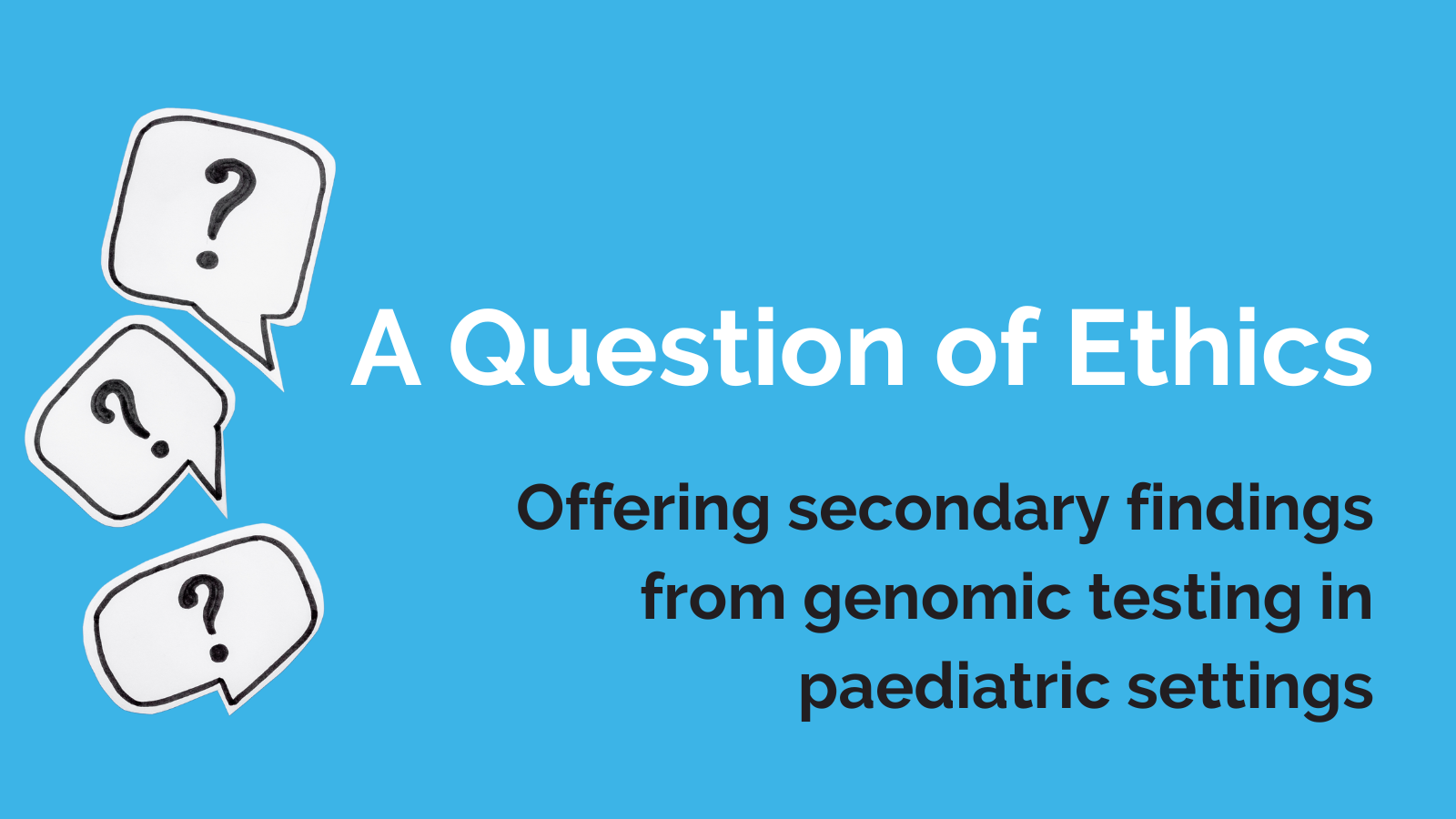 ?
?
?

A Question of Ethics

Offering secondary findings from genomic testing in paediatric settings